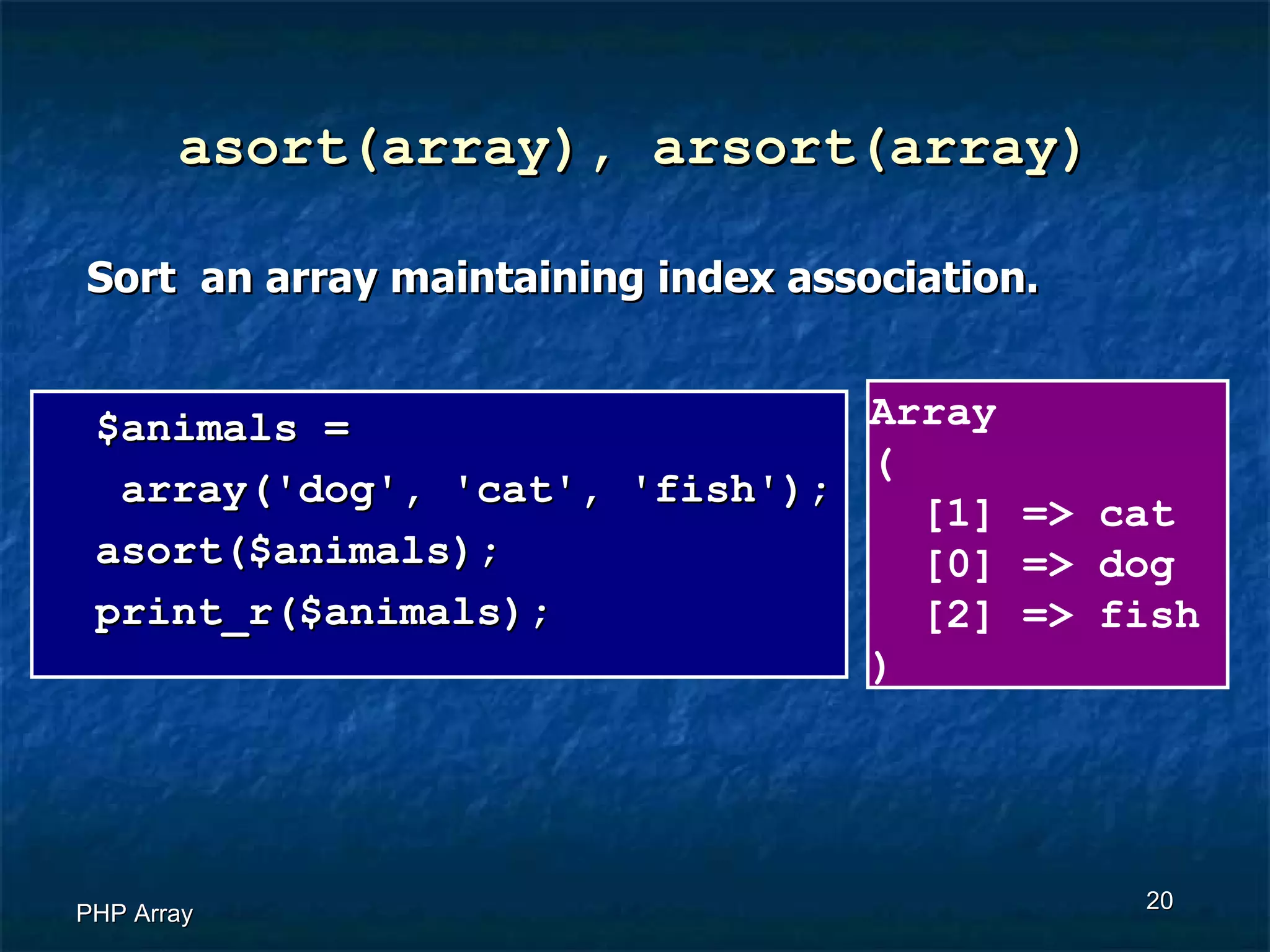 asort(array), arsort(array)

Sort an array maintaining index association.

$animals =
array('dog', 'cat', 'fish');
asort($animals);
print_r($animals);

Array
(
[1] => cat
[0] => dog
[2] => fish
)

PHP Array

20